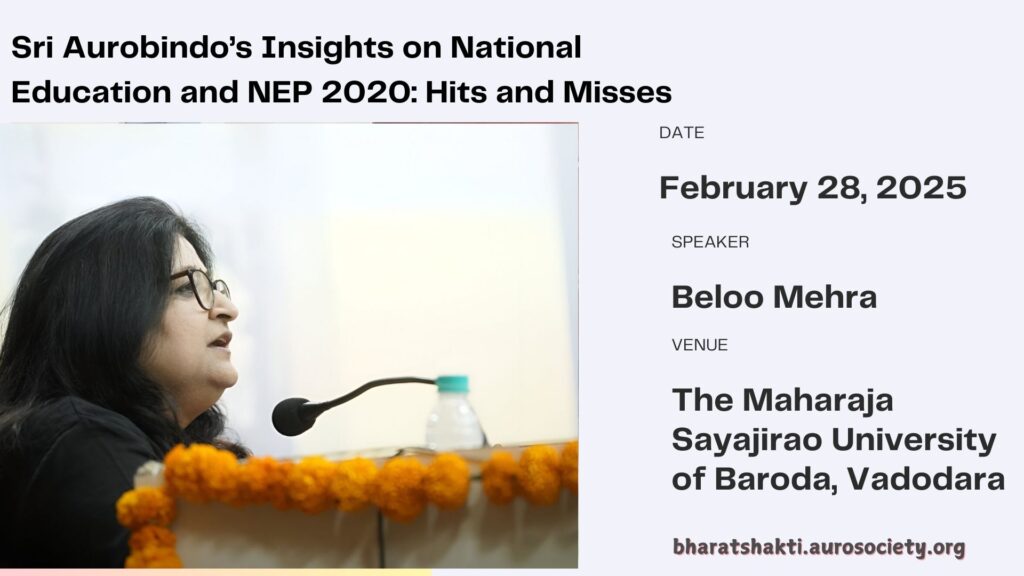 Sri Aurobindo's Insights on National Education and NEP 2020: Hits and Misses

DATE

February 28, 2025

SPEAKER

Beloo Mehra

VENUE

The Maharaja Sayajirao University of Baroda, Vadodara

bharatshakti.aurosociety.org